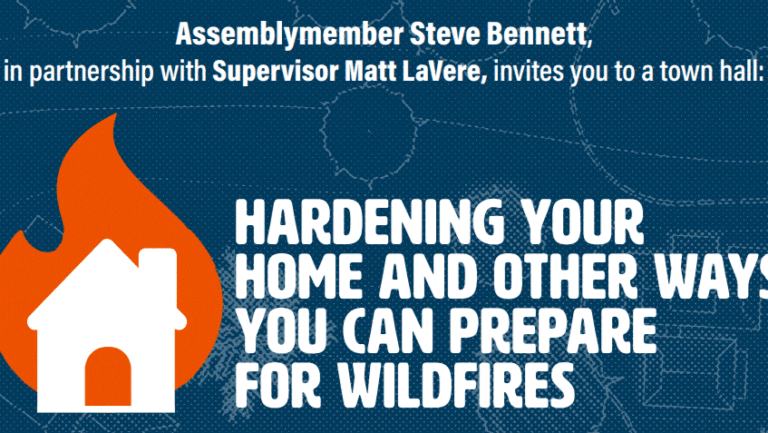 Assemblymember Steve Bennett,
in partnership with Supervisor Matt LaVere, invites you to a town hall:

HARDENING YOUR HOME AND OTHER WAYS YOU CAN PREPARE FOR WILDFIRES